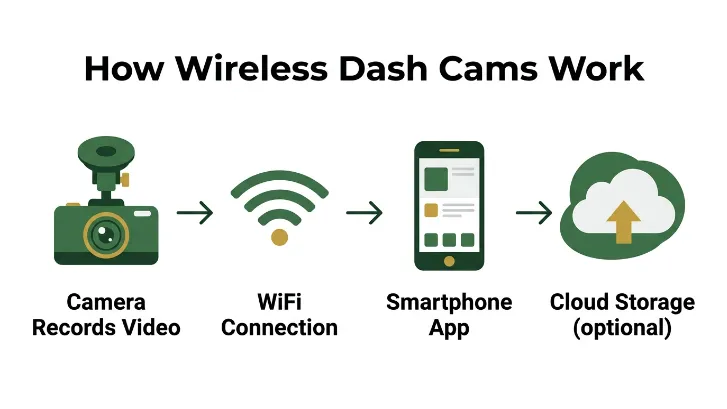 How Wireless Dash Cams Work

Camera Records Video

WiFi Connection

Smartphone App

Cloud Storage (optional)